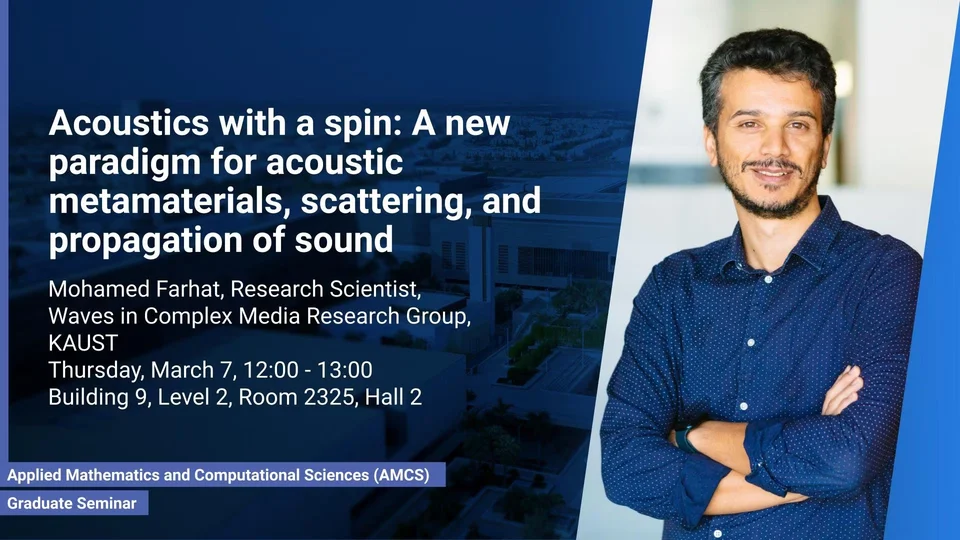 Acoustics with a spin: A new paradigm for acoustic metamaterials, scattering, and propagation of sound

Mohamed Farhat, Research Scientist, Waves in Complex Media Research Group, KAUST
Thursday, March 7, 12:00 - 13:00
Building 9, Level 2, Room 2325, Hall 2

Applied Mathematics and Computational Sciences (AMCS)
Graduate Seminar